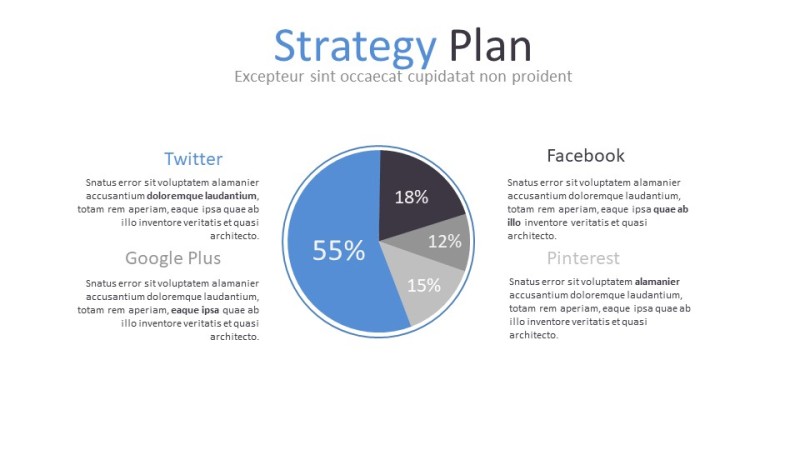 Strategy Plan
Excepteur sint occaecat cupidatat non proident

Twitter
Snatus error sit voluptatem alamanier accusantium doloremque laudantium, totam rem aperiam, eaque ipsa quae ab illo inventore veritatis et quasi architecto.

Google Plus
Snatus error sit voluptatem alamanier accusantium doloremque laudantium, totam rem aperiam, eaque ipsa quae ab illo inventore veritatis et quasi architecto.

55%
18%
12%
15%

Facebook
Snatus error sit voluptatem alamanier accusantium doloremque laudantium, totam rem aperiam, eaque ipsa quae ab illo inventore veritatis et quasi architecto.

Pinterest
Snatus error sit voluptatem alamanier accusantium doloremque laudantium, totam rem aperiam, eaque ipsa quae ab illo inventore veritatis et quasi architecto.